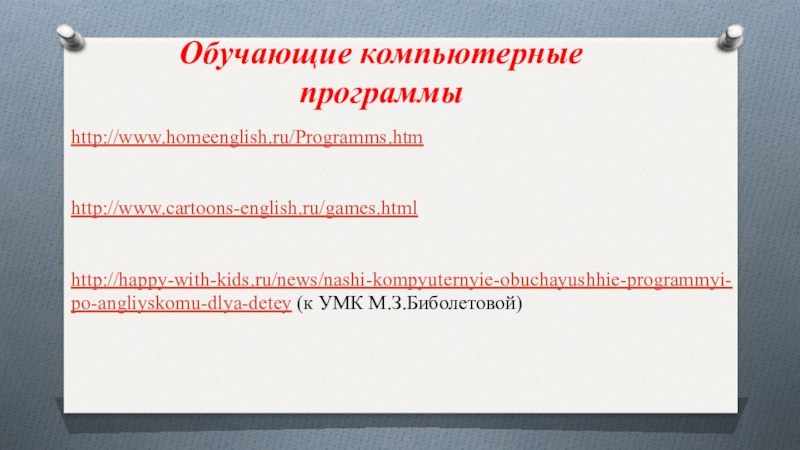 Обучающие компьютерные программы

http://www.homeenglish.ru/Programms.htm

http://www.cartoons-english.ru/games.html

http://happy-with-kids.ru/news/nashi-kompyuternyie-obuchayushhie-programmyi-po-angliyskomu-dlya-detey (к УМК М.З.Биболетовой)